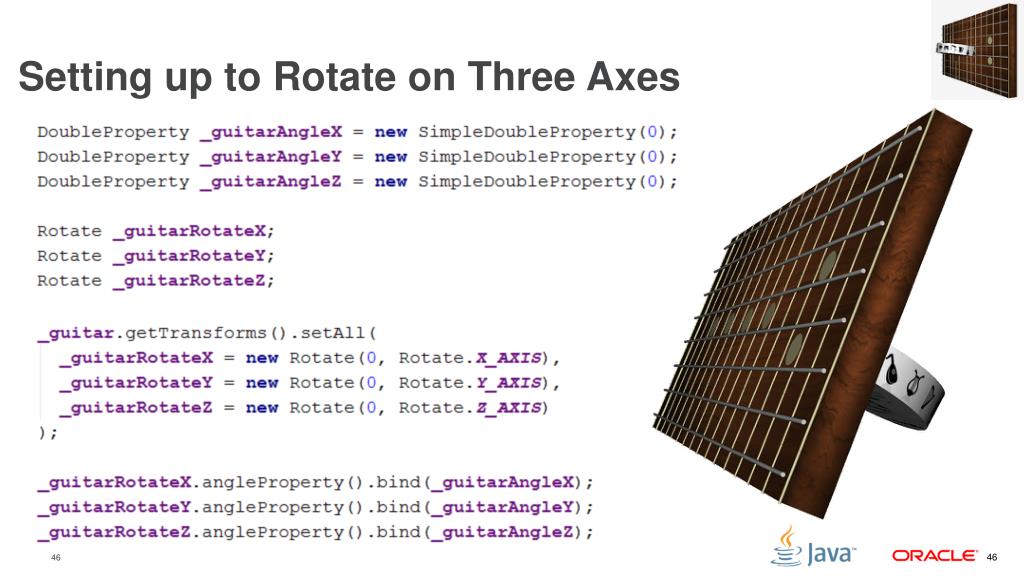 Setting up to Rotate on Three Axes

DoubleProperty _guitarAngleX = new SimpleDoubleProperty(0);
DoubleProperty _guitarAngleY = new SimpleDoubleProperty(0);
DoubleProperty _guitarAngleZ = new SimpleDoubleProperty(0);

Rotate _guitarRotateX;
Rotate _guitarRotateY;
Rotate _guitarRotateZ;

_guitar.getTransforms().setAll(
_guitarRotateX = new Rotate(0, Rotate.X_AXIS),
_guitarRotateY = new Rotate(0, Rotate.Y_AXIS),
_guitarRotateZ = new Rotate(0, Rotate.Z_AXIS)
);

_guitarRotateX.angleProperty().bind(_guitarAngleX);
_guitarRotateY.angleProperty().bind(_guitarAngleY);
_guitarRotateZ.angleProperty().bind(_guitarAngleZ);

46

Java

ORACLE 46